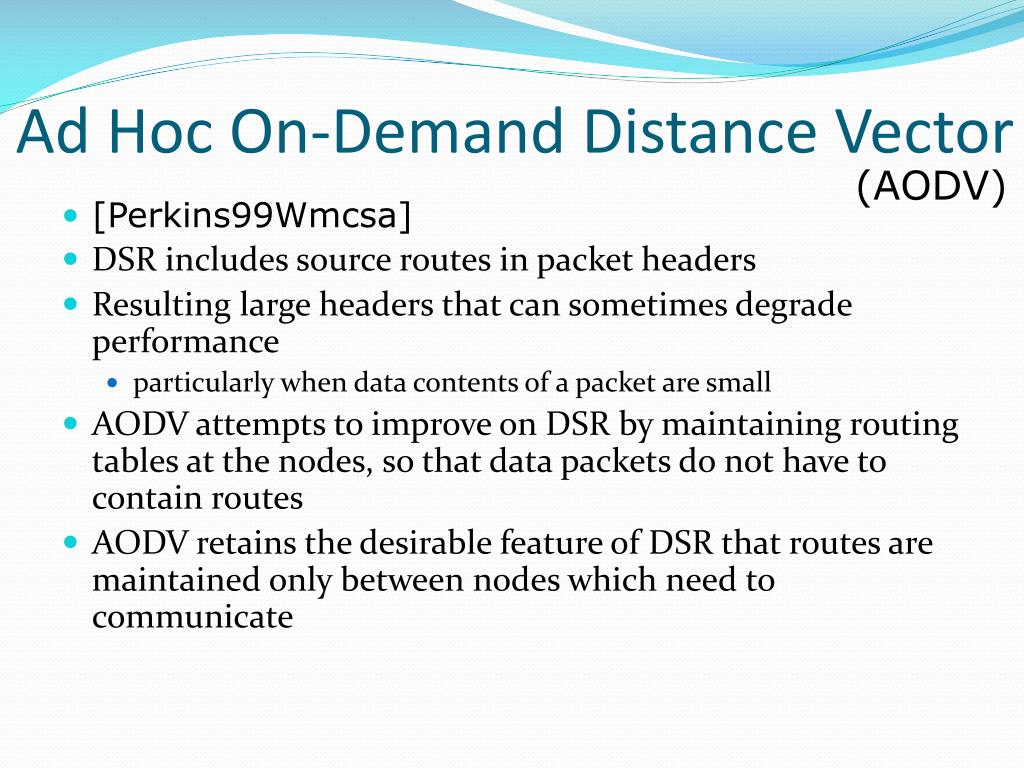 Ad Hoc On-Demand Distance Vector (AODV)

- [Perkins99Wmcsa]
- DSR includes source routes in packet headers
- Resulting large headers that can sometimes degrade performance
  - particularly when data contents of a packet are small
- AODV attempts to improve on DSR by maintaining routing tables at the nodes, so that data packets do not have to contain routes
- AODV retains the desirable feature of DSR that routes are maintained only between nodes which need to communicate